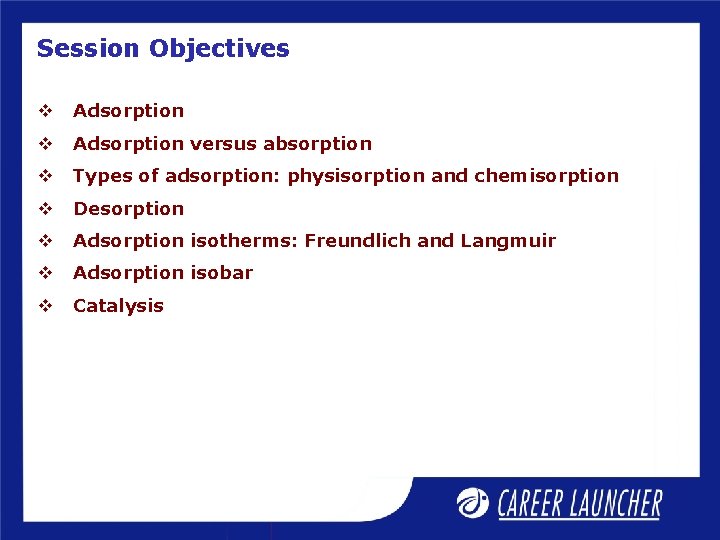 Session Objectives

❖ Adsorption

❖ Adsorption versus absorption

❖ Types of adsorption: physisorption and chemisorption

❖ Desorption

❖ Adsorption isotherms: Freundlich and Langmuir

❖ Adsorption isobar

❖ Catalysis

CAREER LAUNCHER